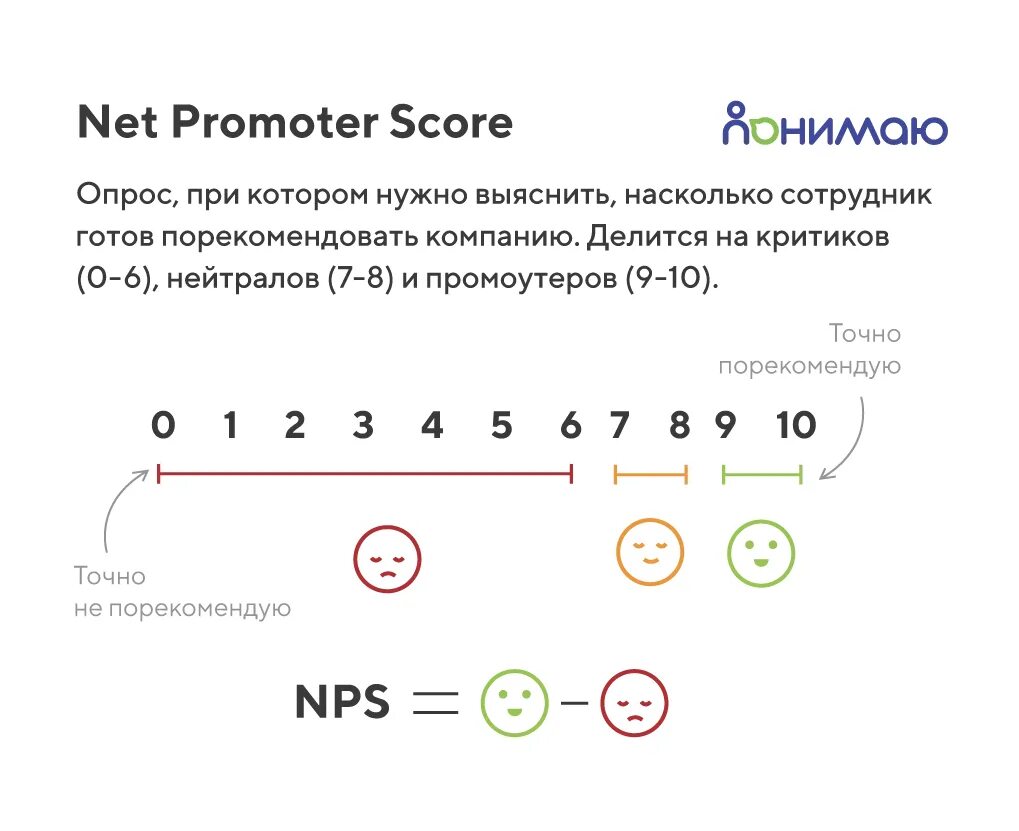 Net Promoter Score

понимаю

Опрос, при котором нужно выяснить, насколько сотрудник готов порекомендовать компанию. Делится на критиков (0-6), нейтралов (7-8) и промоутеров (9-10).

Точно порекомендую

0 1 2 3 4 5 6 7 8 9 10

Точно не порекомендую

NPS = −